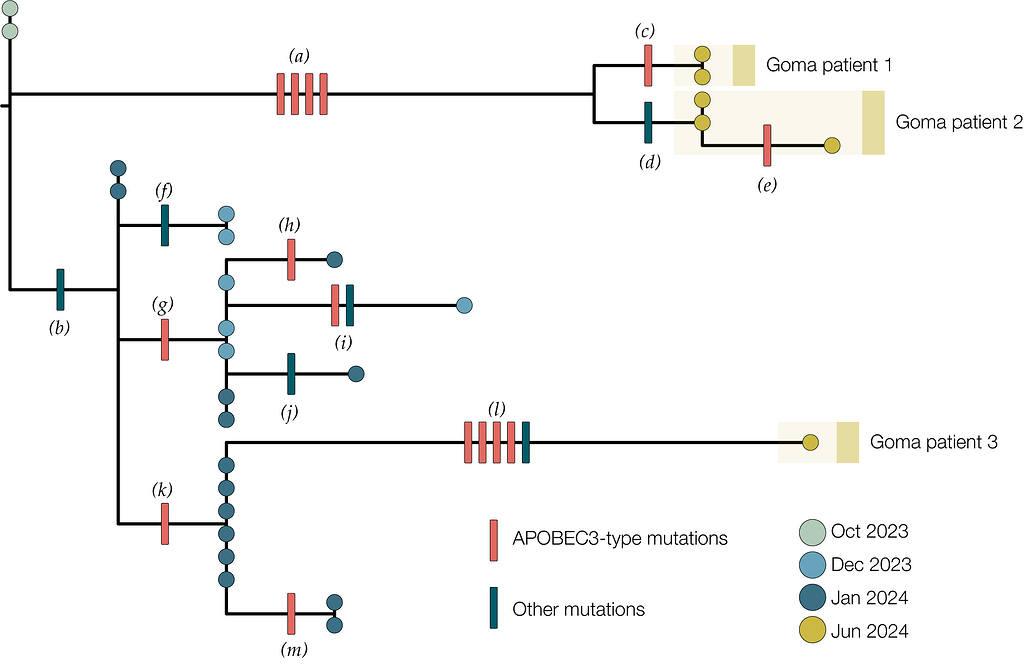 (a)

(c)

Goma patient 1

Goma patient 2

(d)

(e)

(f)

(h)

(b)

(g)

(i)

(j)

(l)

Goma patient 3

(k)

(m)

APOBEC3-type mutations

Other mutations

Oct 2023

Dec 2023

Jan 2024

Jun 2024